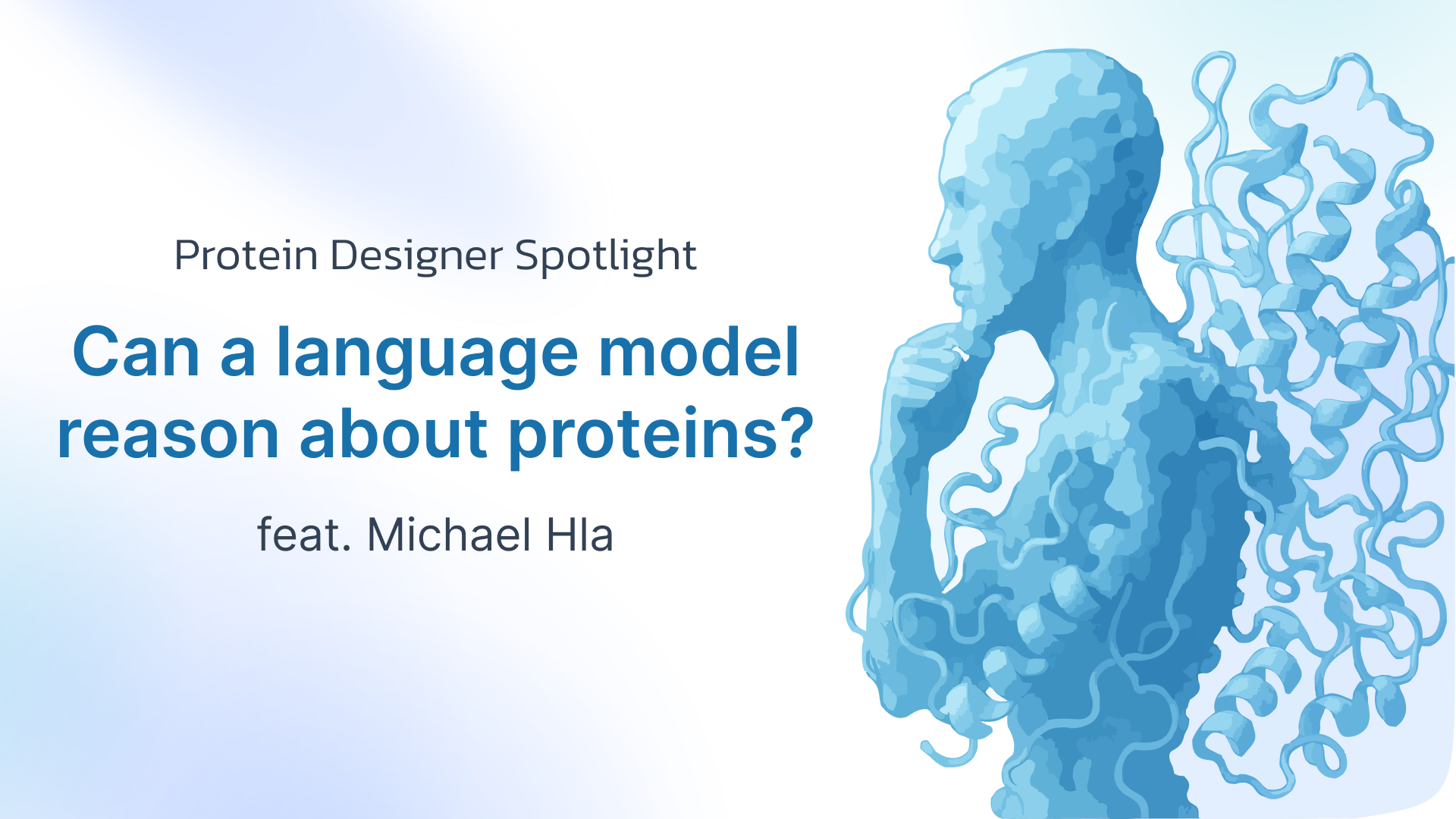 Protein Designer Spotlight

Can a language model reason about proteins?

feat. Michael Hla